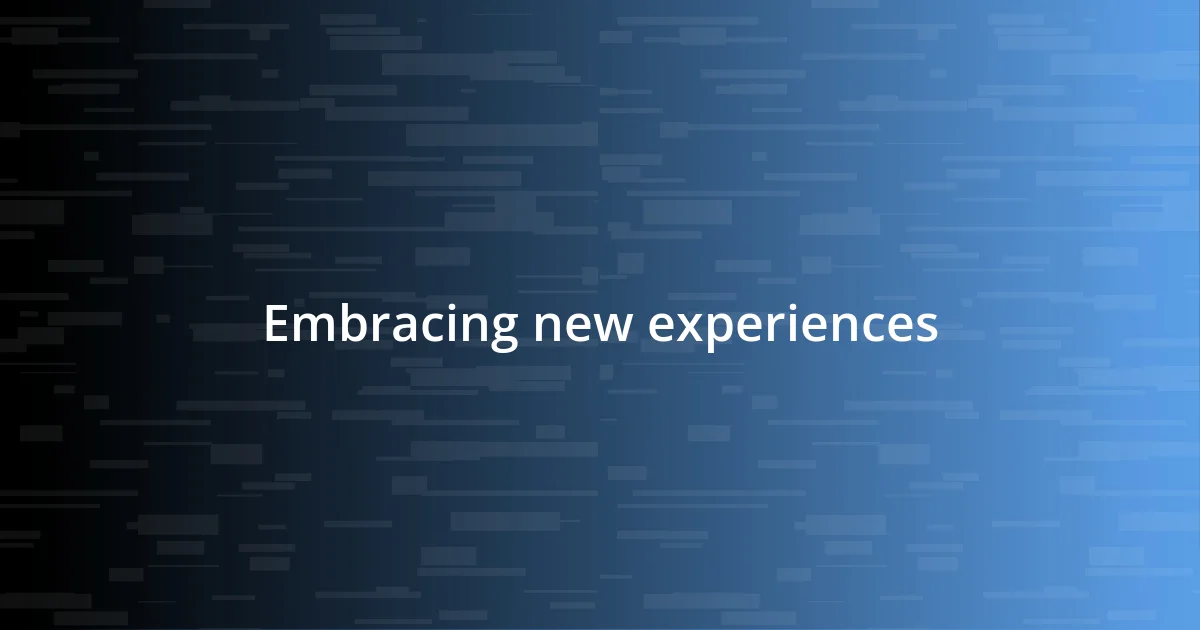 Embracing new experiences